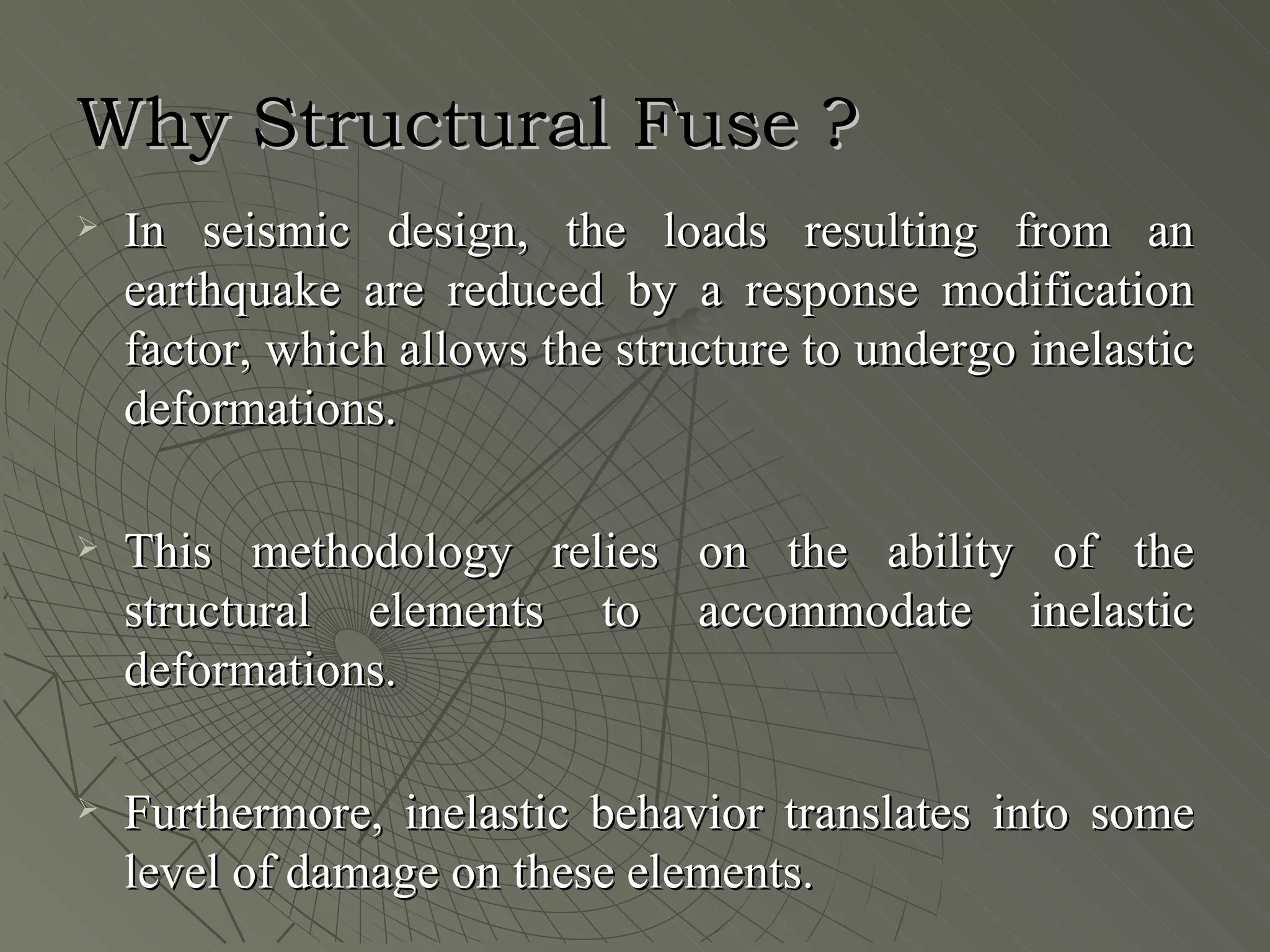 Why Structural Fuse ?

➢ In seismic design, the loads resulting from an earthquake are reduced by a response modification factor, which allows the structure to undergo inelastic deformations.

➢ This methodology relies on the ability of the structural elements to accommodate inelastic deformations.

➢ Furthermore, inelastic behavior translates into some level of damage on these elements.